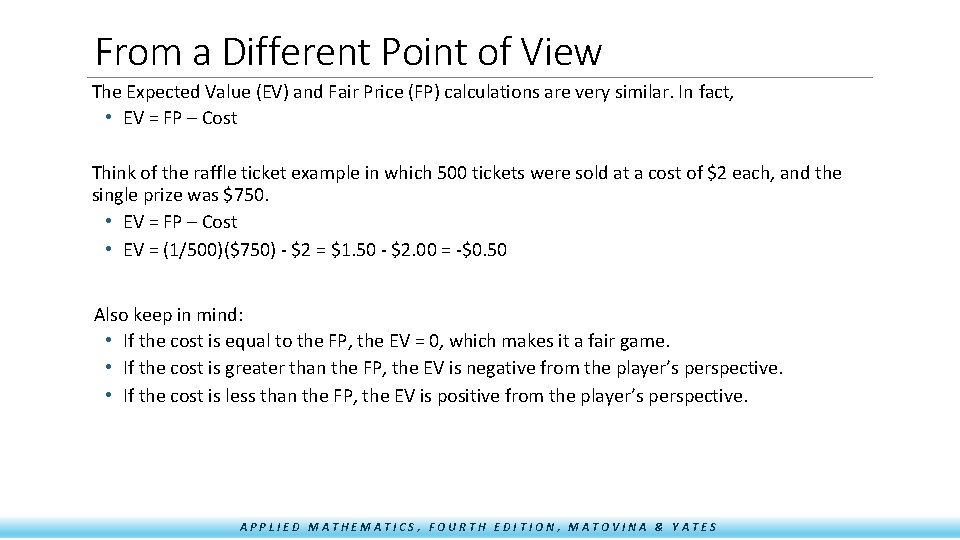 From a Different Point of View

The Expected Value (EV) and Fair Price (FP) calculations are very similar. In fact,
• EV = FP – Cost

Think of the raffle ticket example in which 500 tickets were sold at a cost of \$2 each, and the single prize was \$750.
• EV = FP – Cost
• EV = (1/500)(\$750) - \$2 = \$1.50 - \$2.00 = -\$0.50

Also keep in mind:
• If the cost is equal to the FP, the EV = 0, which makes it a fair game.
• If the cost is greater than the FP, the EV is negative from the player's perspective.
• If the cost is less than the FP, the EV is positive from the player's perspective.

APPLIED MATHEMATICS, FOURTH EDITION, MATOVINA & YATES